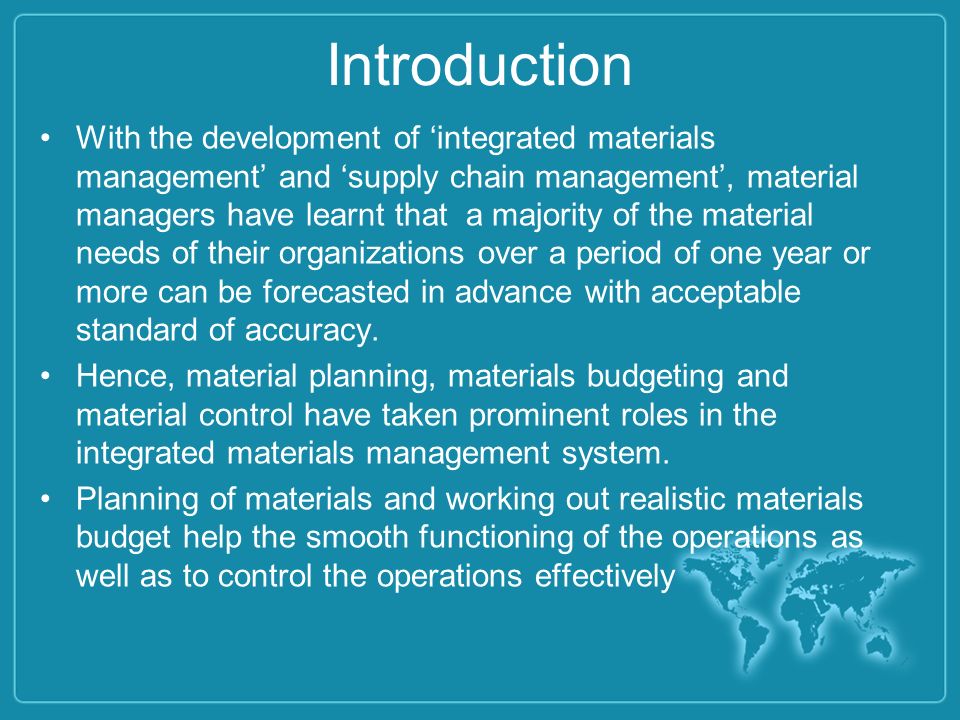 Introduction

• With the development of ‘integrated materials management’ and ‘supply chain management’, material managers have learnt that a majority of the material needs of their organizations over a period of one year or more can be forecasted in advance with acceptable standard of accuracy.

• Hence, material planning, materials budgeting and material control have taken prominent roles in the integrated materials management system.

• Planning of materials and working out realistic materials budget help the smooth functioning of the operations as well as to control the operations effectively